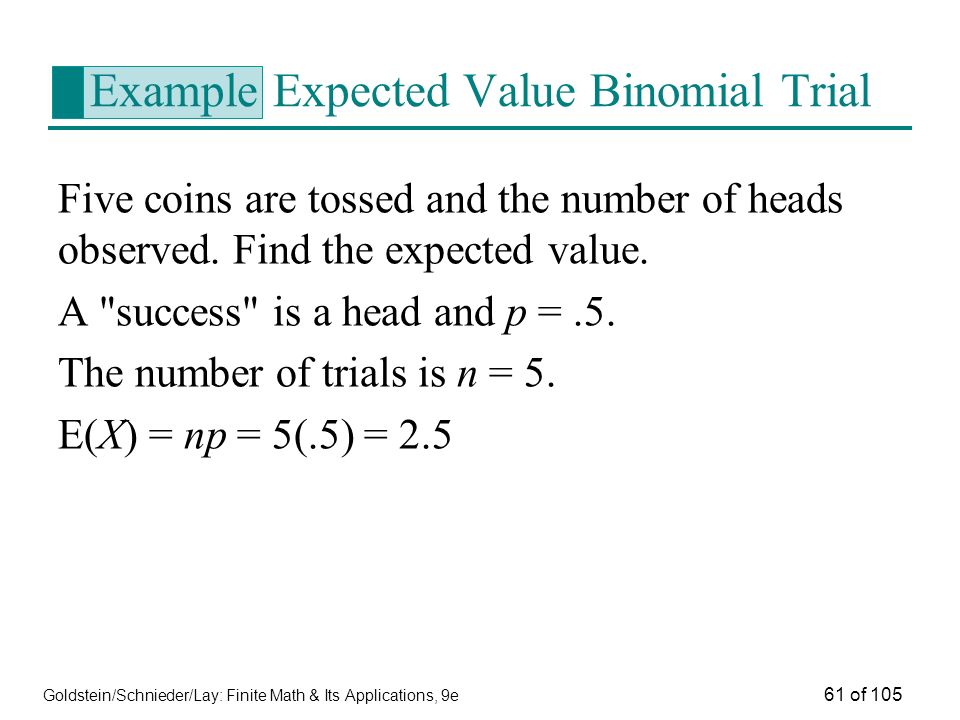 Example Expected Value Binomial Trial

Five coins are tossed and the number of heads observed. Find the expected value.

A "success" is a head and $p = .5$.

The number of trials is $n = 5$.

$E(X) = np = 5(.5) = 2.5$

Goldstein/Schnieder/Lay: Finite Math & Its Applications, 9e

61 of 105